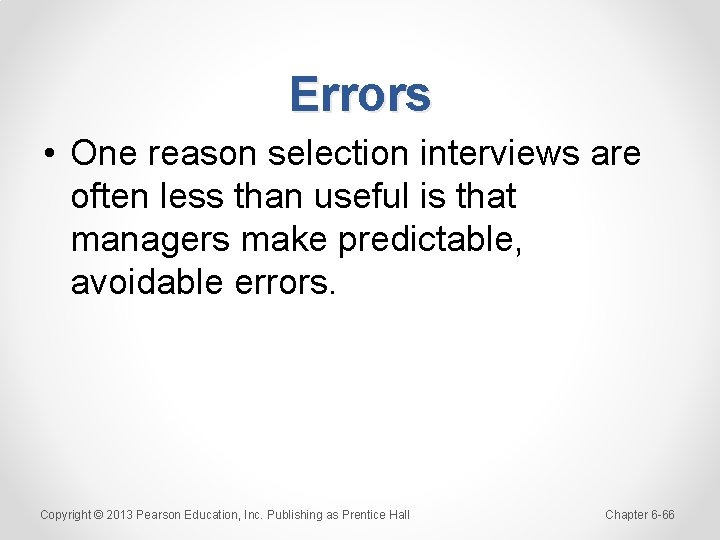 Errors

• One reason selection interviews are often less than useful is that managers make predictable, avoidable errors.

Copyright © 2013 Pearson Education, Inc. Publishing as Prentice Hall

Chapter 6-66